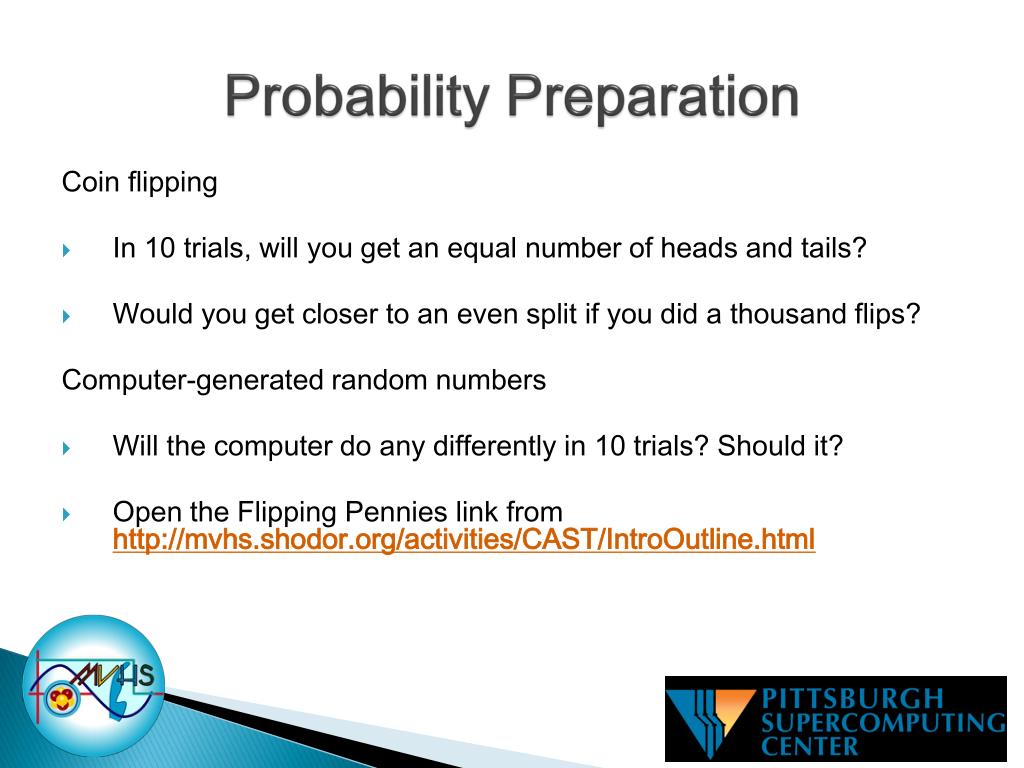 Probability Preparation

Coin flipping

In 10 trials, will you get an equal number of heads and tails?

Would you get closer to an even split if you did a thousand flips?

Computer-generated random numbers

Will the computer do any differently in 10 trials? Should it?

Open the Flipping Pennies link from http://mvhs.shodor.org/activities/CAST/IntroOutline.html

MVHS

PITTSBURGH SUPERCOMPUTING CENTER